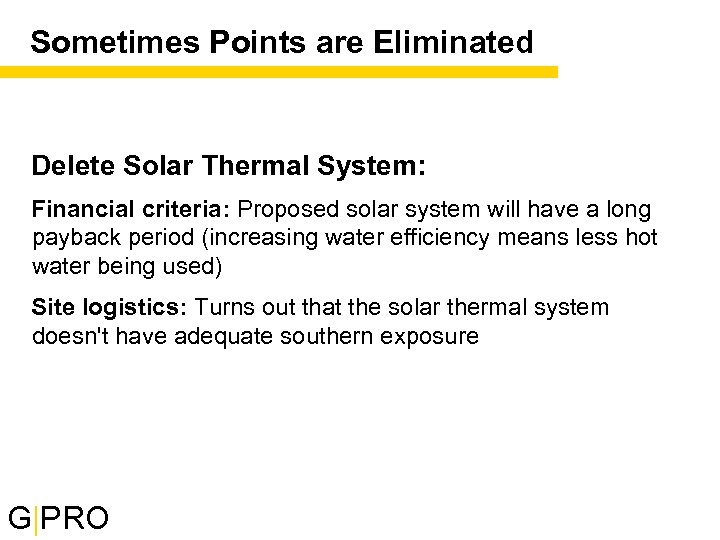 Sometimes Points are Eliminated

Delete Solar Thermal System:

Financial criteria: Proposed solar system will have a long payback period (increasing water efficiency means less hot water being used)

Site logistics: Turns out that the solar thermal system doesn't have adequate southern exposure

G|PRO